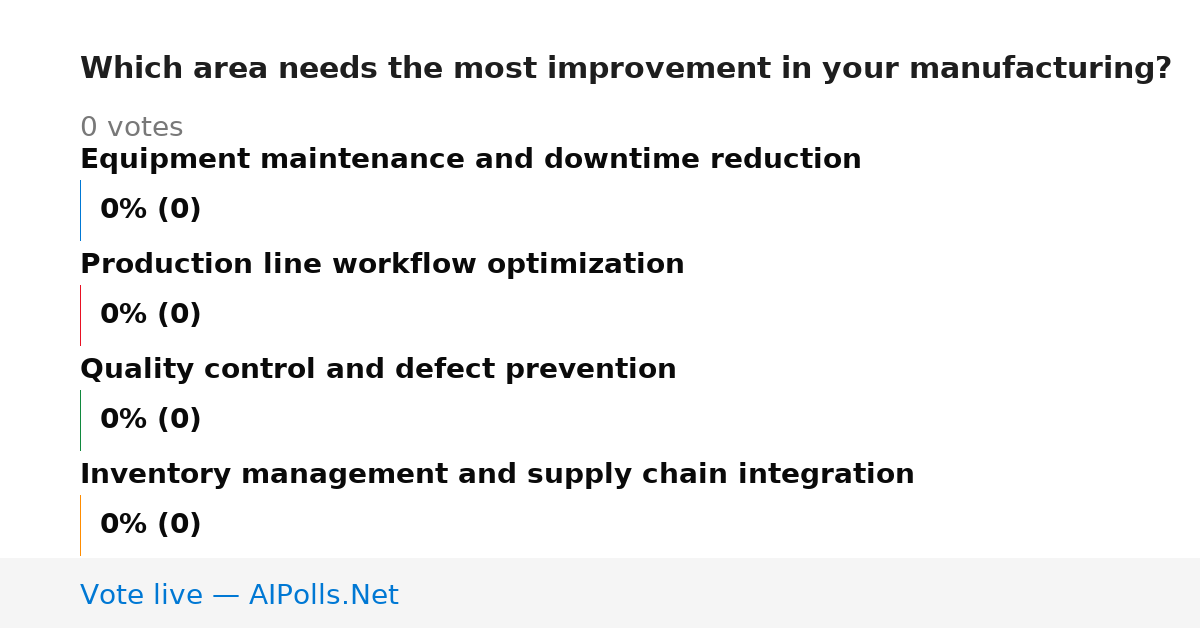 Which area needs the most improvement in your manufacturing?

0 votes

Equipment maintenance and downtime reduction

0% (0)

Production line workflow optimization

0% (0)

Quality control and defect prevention

0% (0)

Inventory management and supply chain integration

0% (0)

Vote live — AIPolls.Net